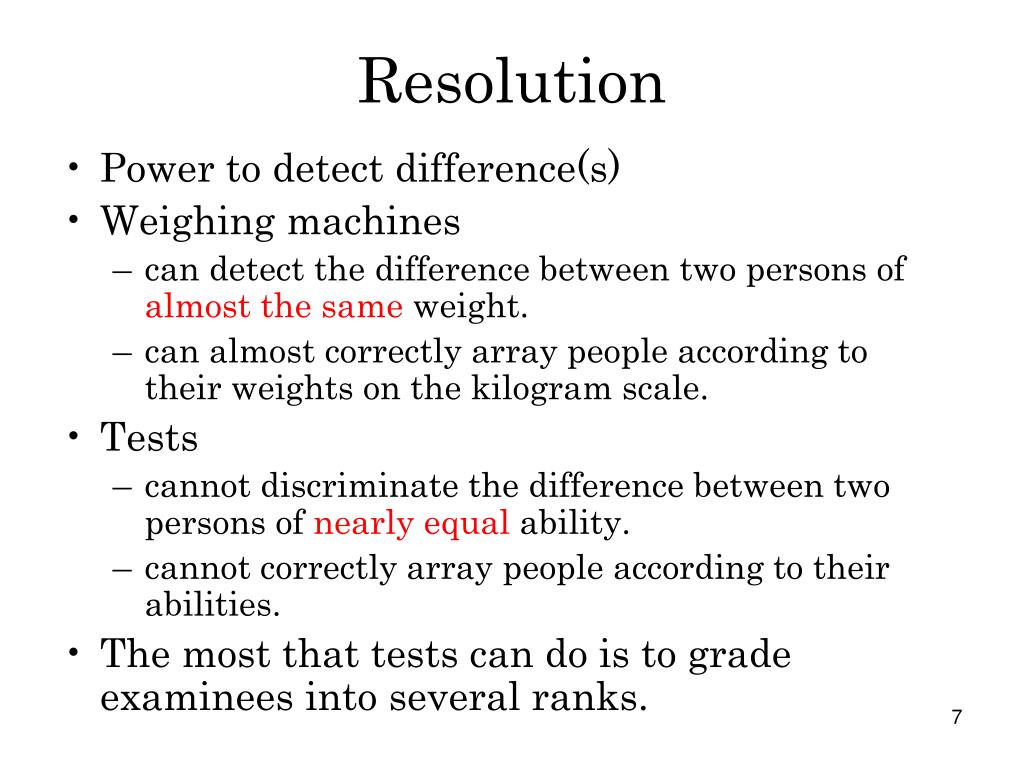 Resolution

• Power to detect difference(s)
• Weighing machines
– can detect the difference between two persons of almost the same weight.
– can almost correctly array people according to their weights on the kilogram scale.
• Tests
– cannot discriminate the difference between two persons of nearly equal ability.
– cannot correctly array people according to their abilities.
• The most that tests can do is to grade examinees into several ranks.

7